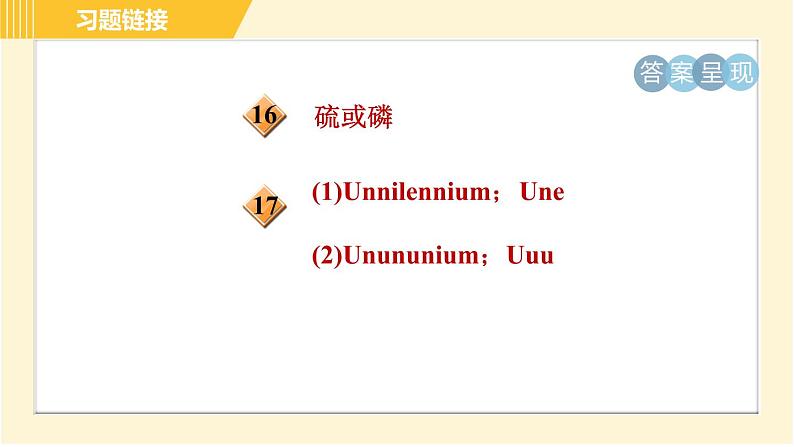 习题链接

答案呈现

16 硫或磷

17 (1)Unnilennium；Une

(2)Unununium；Uuu